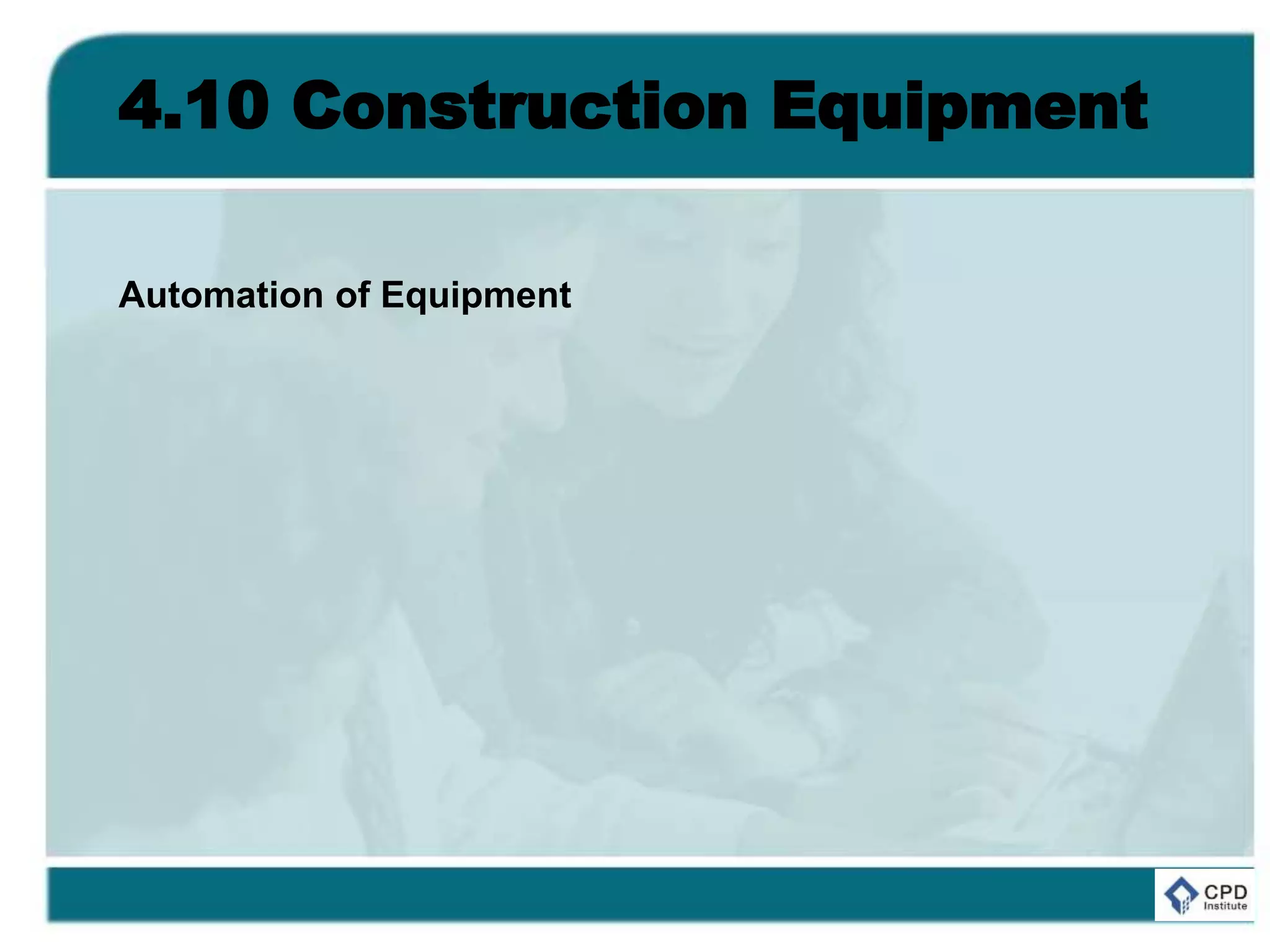 4.10 Construction Equipment

Automation of Equipment

CPD Institute